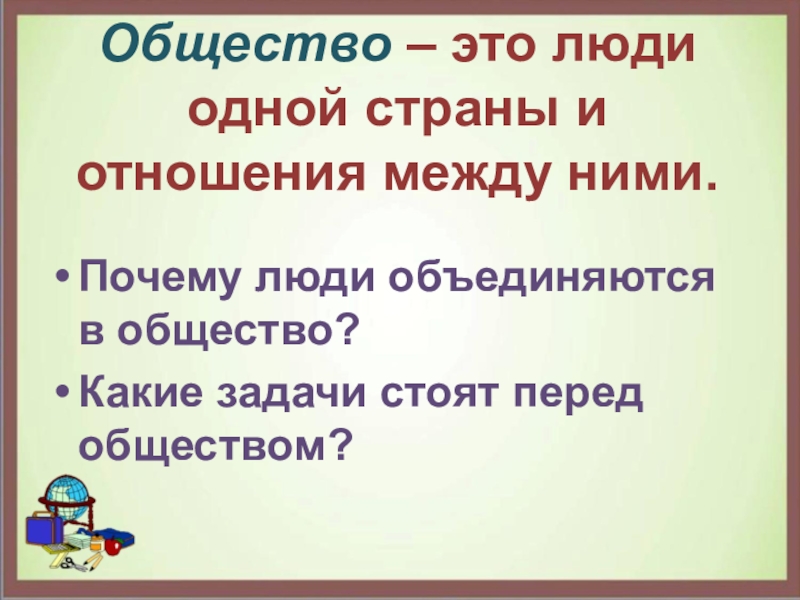 Общество – это люди одной страны и отношения между ними.

• Почему люди объединяются в общество?
• Какие задачи стоят перед обществом?